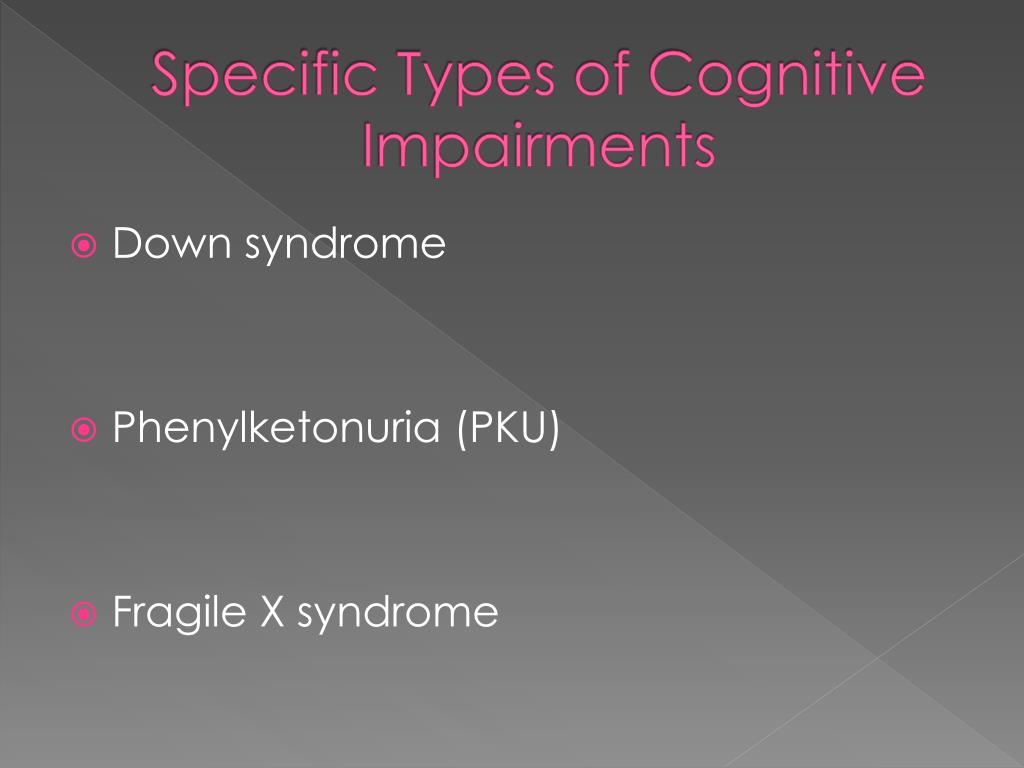 Specific Types of Cognitive Impairments

Down syndrome

Phenylketonuria (PKU)

Fragile X syndrome